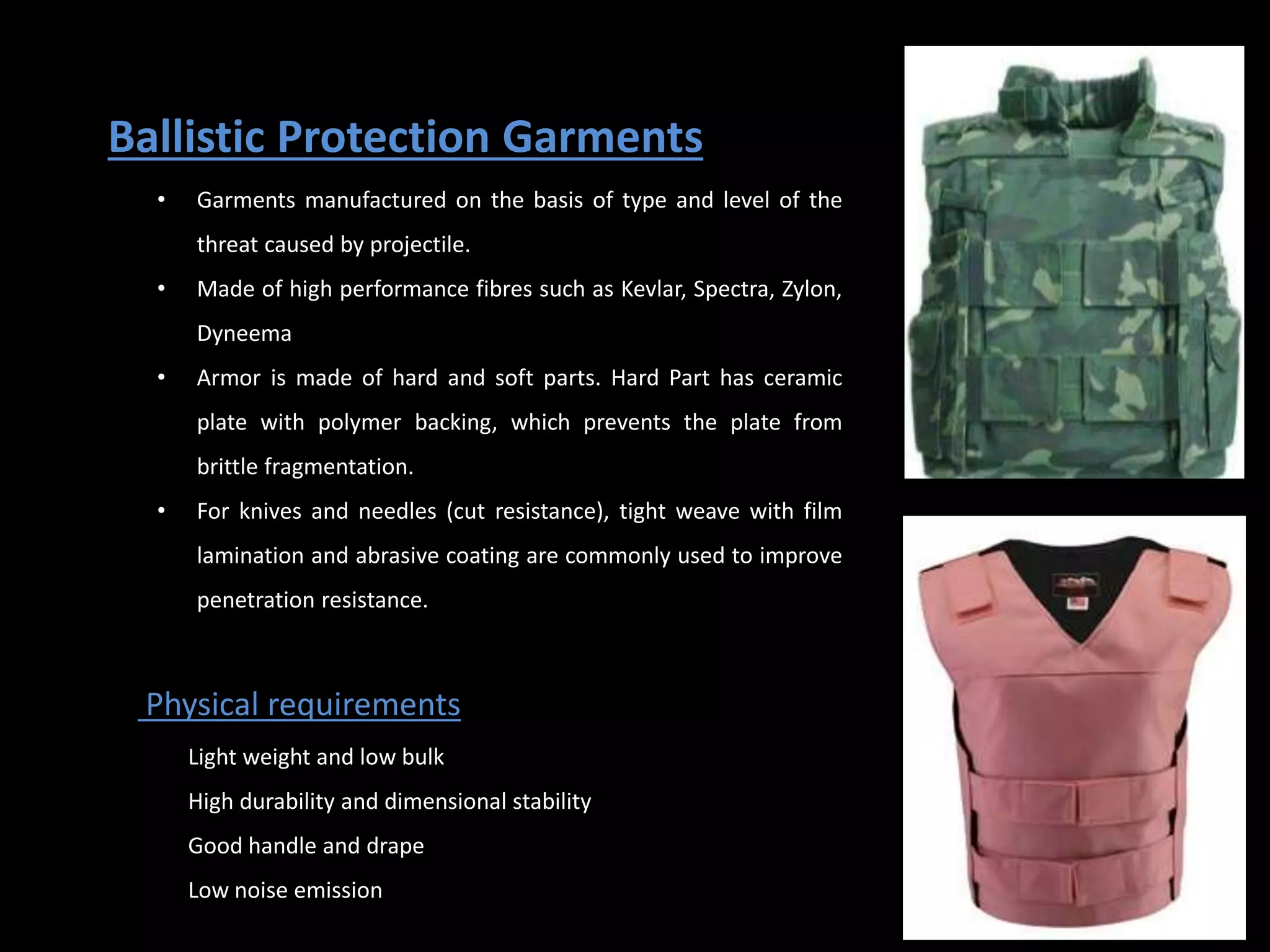 Ballistic Protection Garments

• Garments manufactured on the basis of type and level of the threat caused by projectile.

• Made of high performance fibres such as Kevlar, Spectra, Zylon, Dyneema

• Armor is made of hard and soft parts. Hard Part has ceramic plate with polymer backing, which prevents the plate from brittle fragmentation.

• For knives and needles (cut resistance), tight weave with film lamination and abrasive coating are commonly used to improve penetration resistance.

Physical requirements

Light weight and low bulk

High durability and dimensional stability

Good handle and drape

Low noise emission